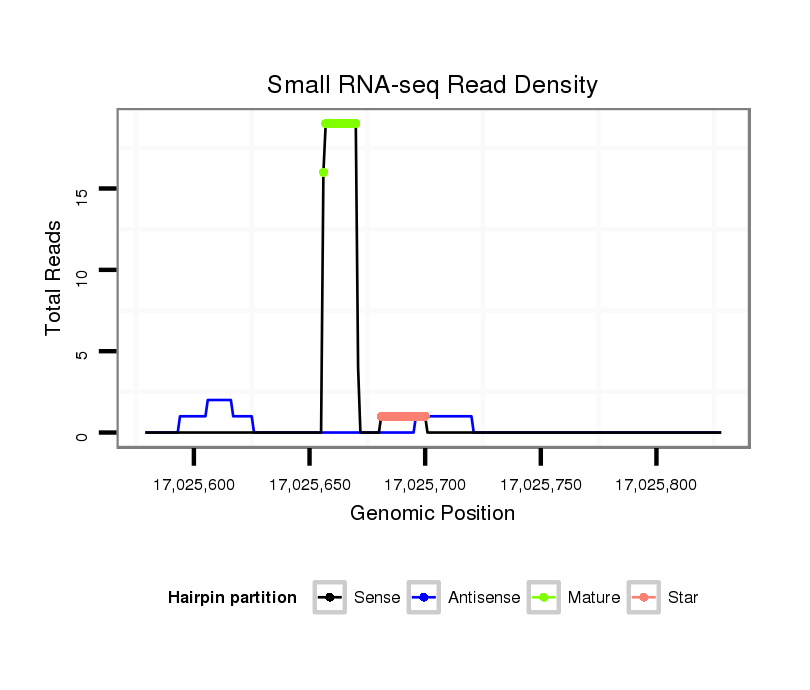 Small RNA-seq Read Density

Total Reads

15
10
5
0

17,025,600
17,025,650
17,025,700
17,025,750
17,025,800

Genomic Position

Hairpin partition
Sense
Antisense
Mature
Star